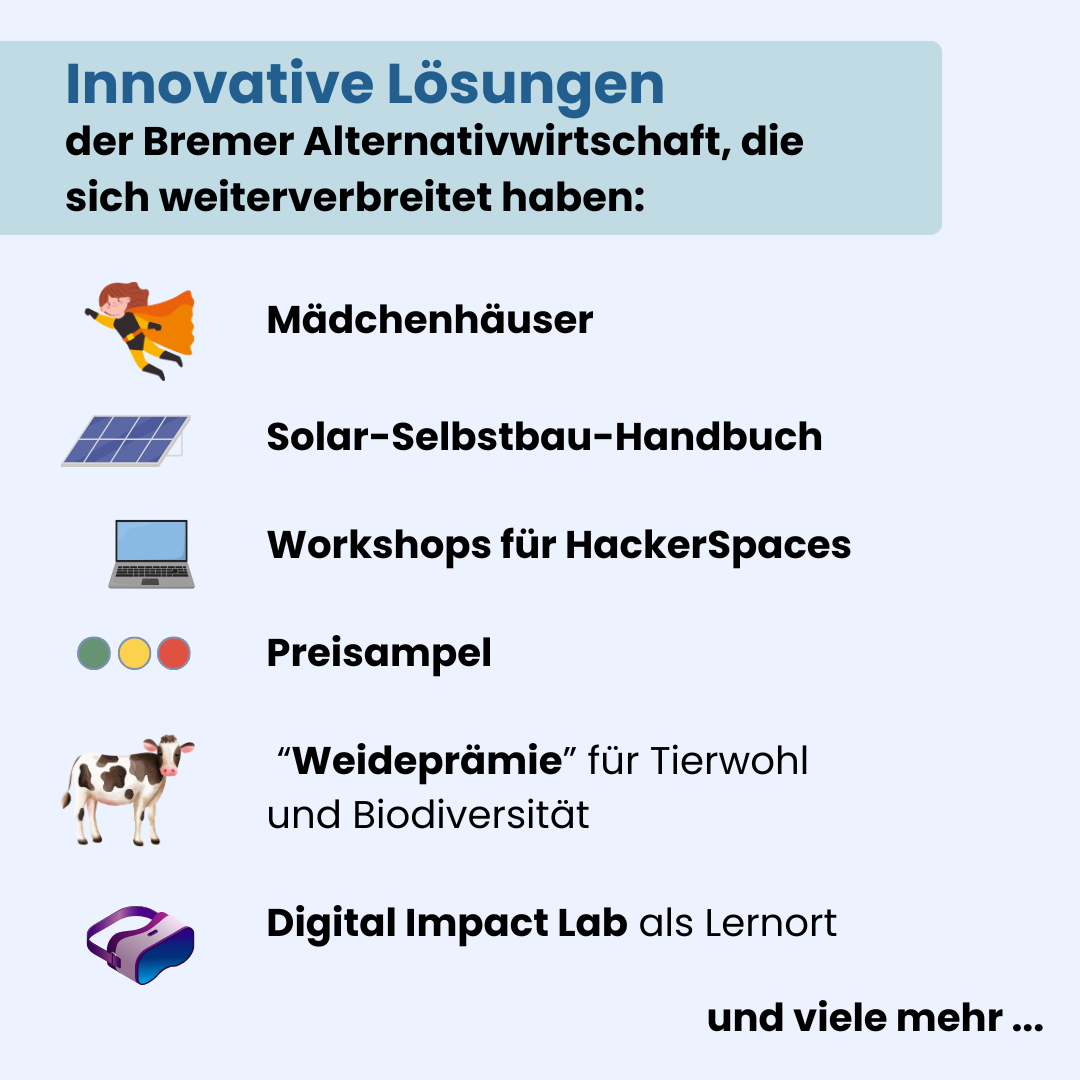 Innovative Lösungen
der Bremer Alternativwirtschaft, die sich weiterverbreitet haben:

Mädchenhäuser

Solar-Selbstbau-Handbuch

Workshops für HackerSpaces

Preisampel

“Weideprämie” für Tierwohl und Biodiversität

Digital Impact Lab als Lernort

und viele mehr ...